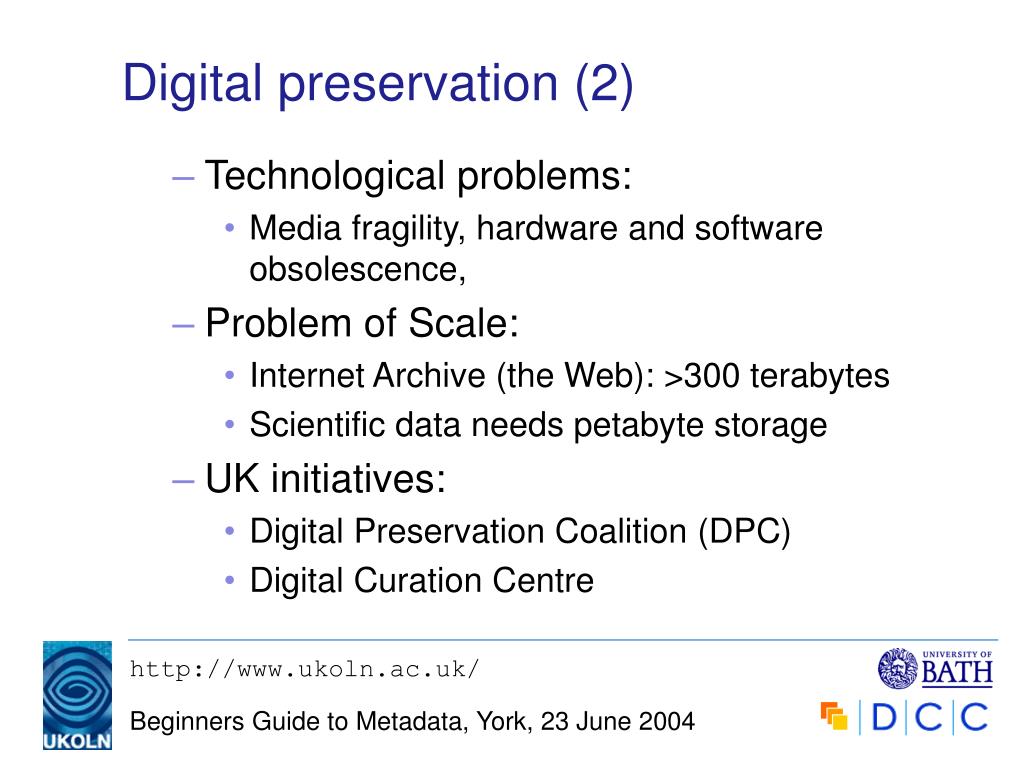 Digital preservation (2)

– Technological problems:
• Media fragility, hardware and software obsolescence,
– Problem of Scale:
• Internet Archive (the Web): >300 terabytes
• Scientific data needs petabyte storage
– UK initiatives:
• Digital Preservation Coalition (DPC)
• Digital Curation Centre

UKOLN

http://www.ukoln.ac.uk/

Beginners Guide to Metadata, York, 23 June 2004

UNIVERSITY OF BATH

DCC